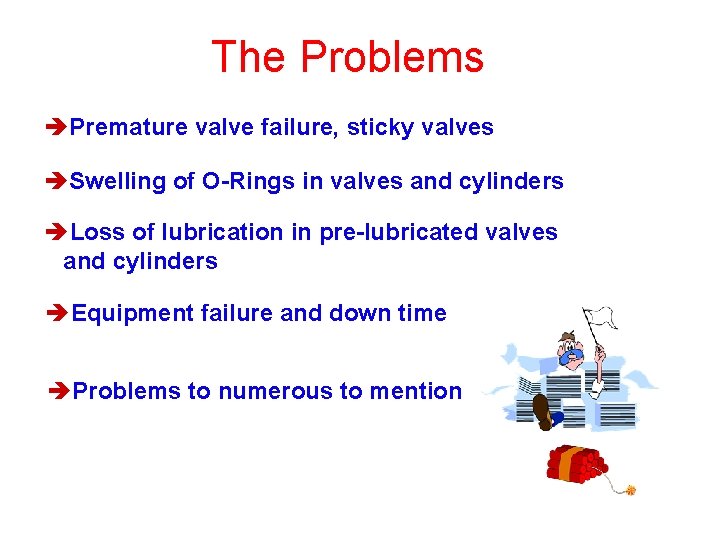 The Problems

➔Premature valve failure, sticky valves

➔Swelling of O-Rings in valves and cylinders

➔Loss of lubrication in pre-lubricated valves and cylinders

➔Equipment failure and down time

➔Problems to numerous to mention